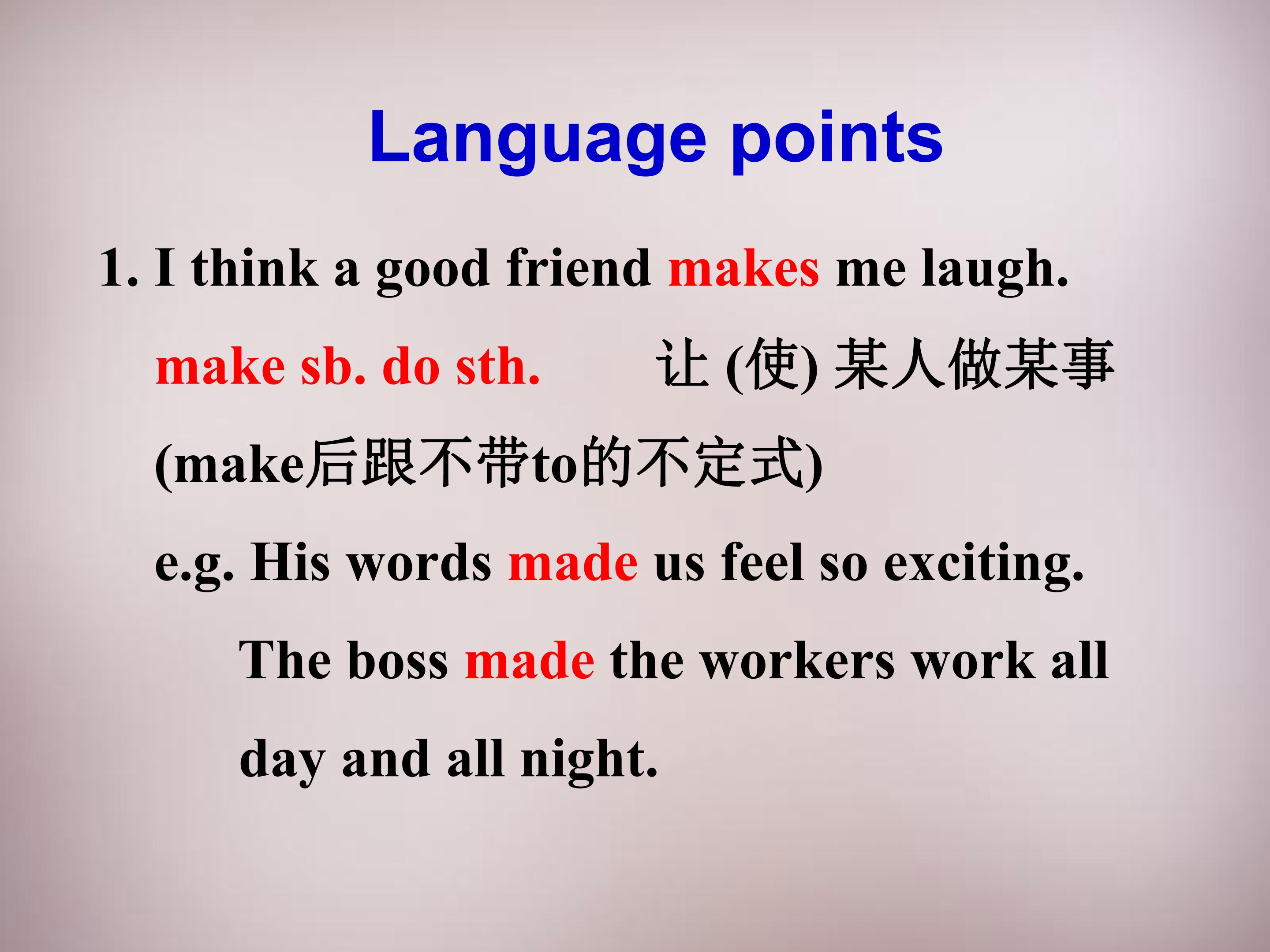 Language points

1. I think a good friend makes me laugh.

make sb. do sth. 让(使)某人做某事

(make后跟不带to的不定式)

e.g. His words made us feel so exciting.

The boss made the workers work all day and all night.